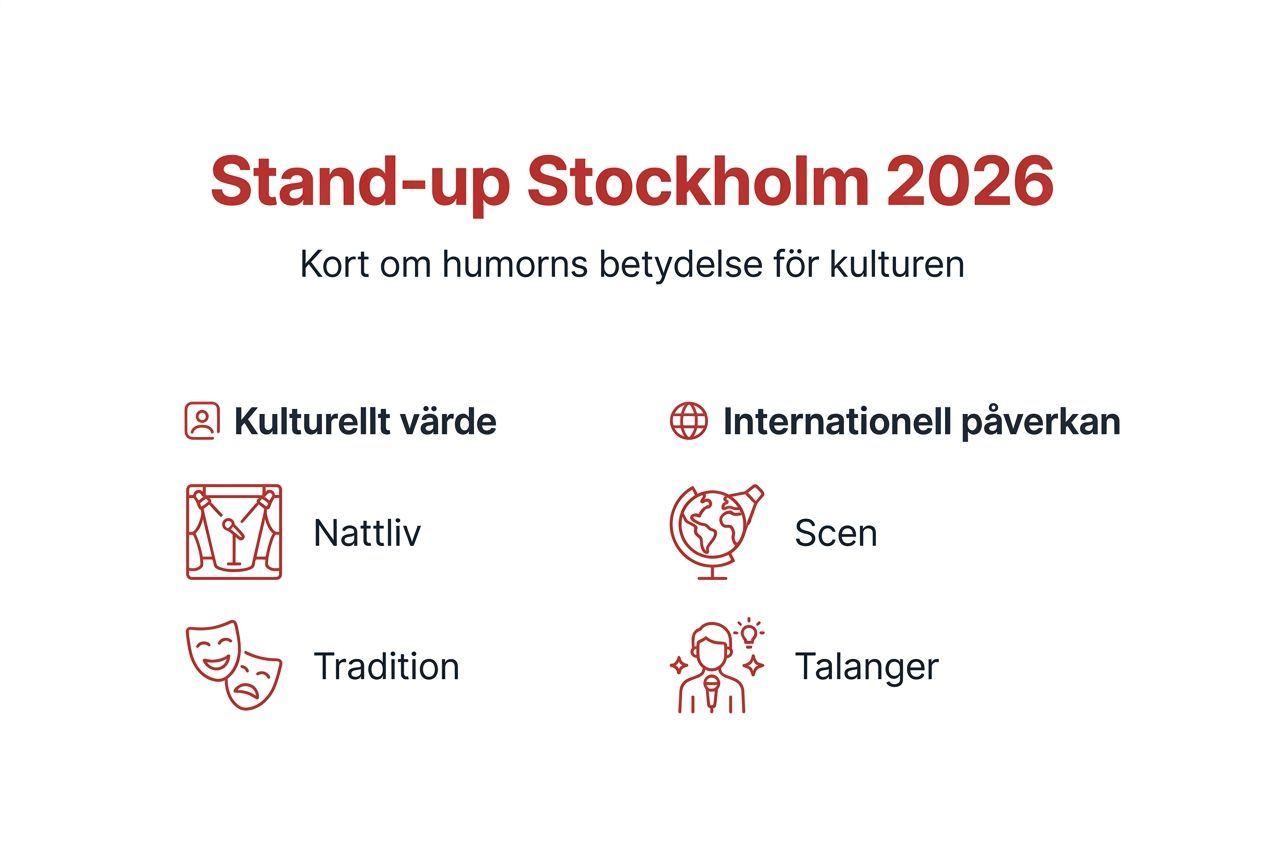 Stand-up Stockholm 2026

Kort om humorns betydelse för kulturen

Kulturellt värde

Nattliv

Tradition

Internationell påverkan

Scen

Talanger